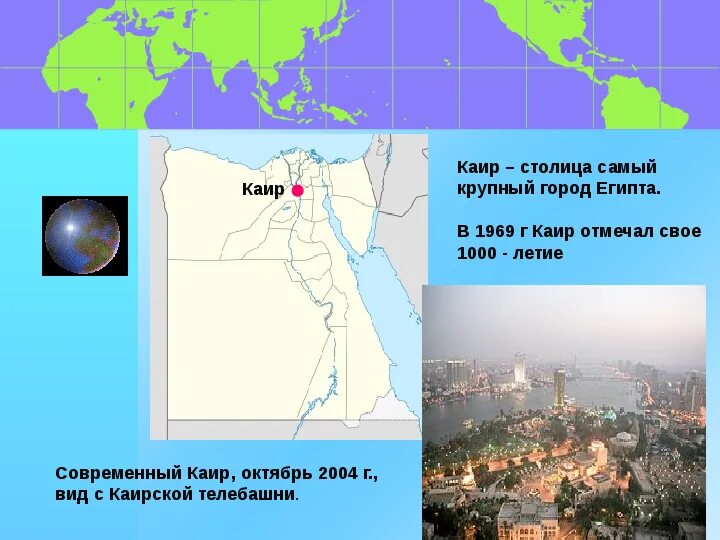 Каир

Каир – столица самый крупный город Египта.

В 1969 г Каир отмечал свое 1000 - летие

Современный Каир, октябрь 2004 г., вид с Каирской телебашни.